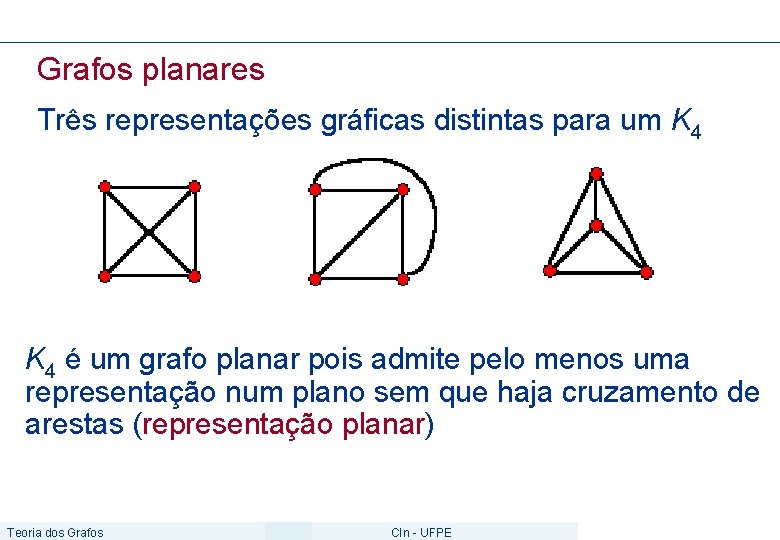 Grafos planares

Três representações gráficas distintas para um $K_4$

$K_4$ é um grafo planar pois admite pelo menos uma representação num plano sem que haja cruzamento de arestas (representação planar)

Teoria dos Grafos

CIn - UFPE